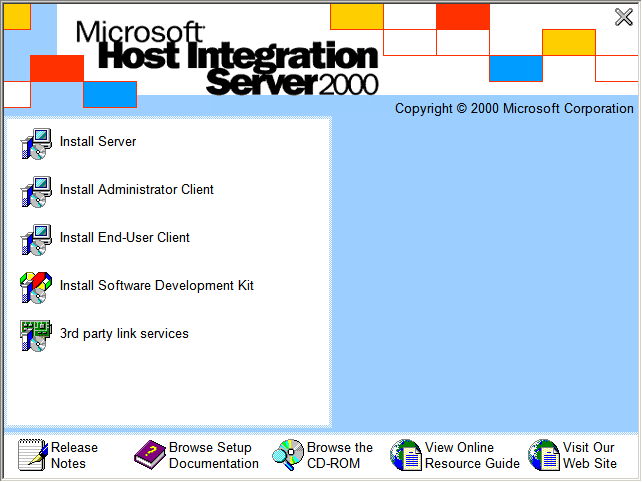 Microsoft
Host Integration Server 2000

Copyright © 2000 Microsoft Corporation

Install Server

Install Administrator Client

Install End-User Client

Install Software Development Kit

3rd party link services

Release Notes

Browse Setup Documentation

Browse the CD-ROM

View Online Resource Guide

Visit Our Web Site